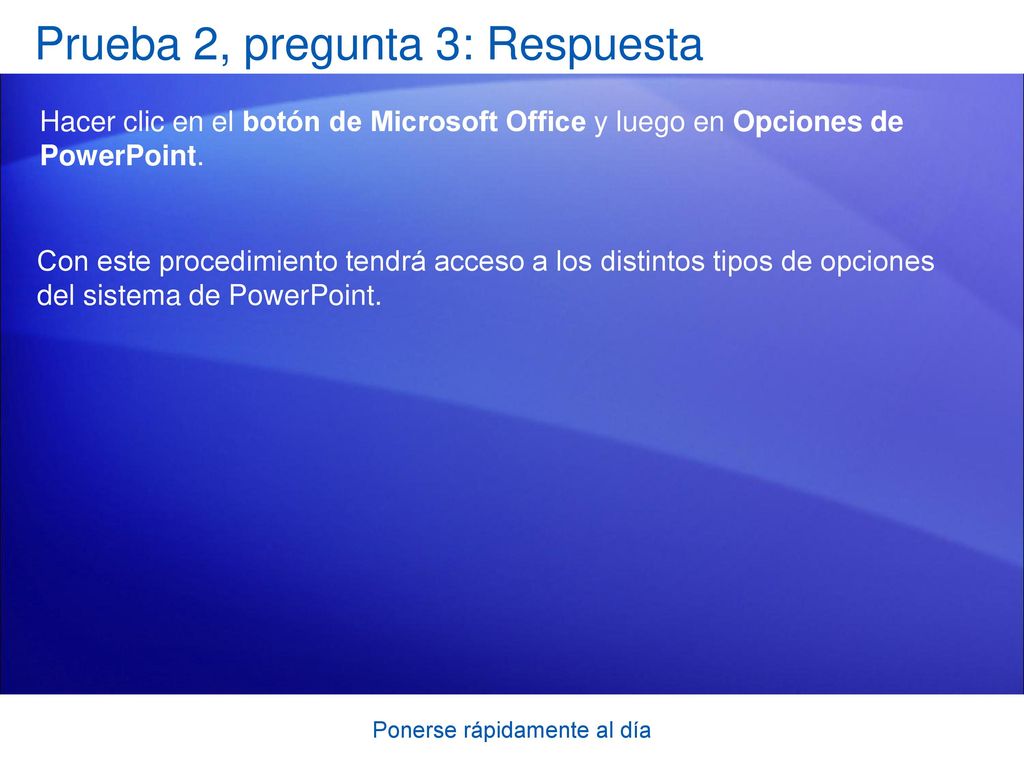 Prueba 2, pregunta 3: Respuesta

Hacer clic en el botón de Microsoft Office y luego en Opciones de PowerPoint.

Con este procedimiento tendrá acceso a los distintos tipos de opciones del sistema de PowerPoint.

Ponerse rápidamente al día